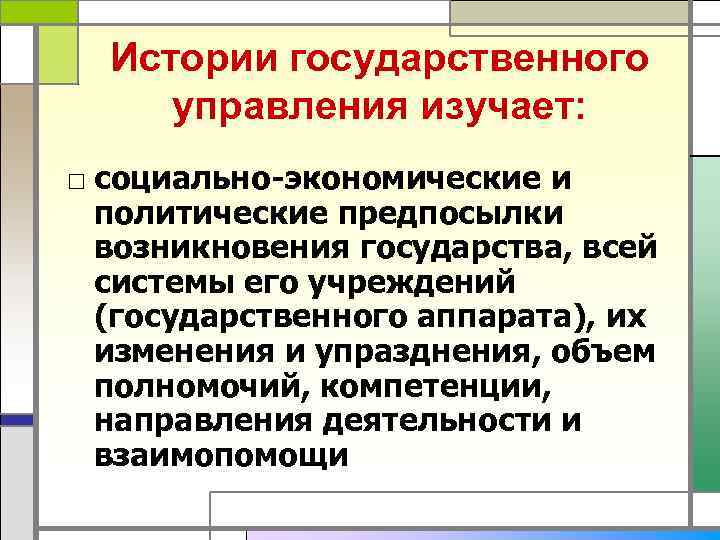 Истории государственного управления изучает:

□ социально-экономические и политические предпосылки возникновения государства, всей системы его учреждений (государственного аппарата), их изменения и упразднения, объем полномочий, компетенции, направления деятельности и взаимопомощи